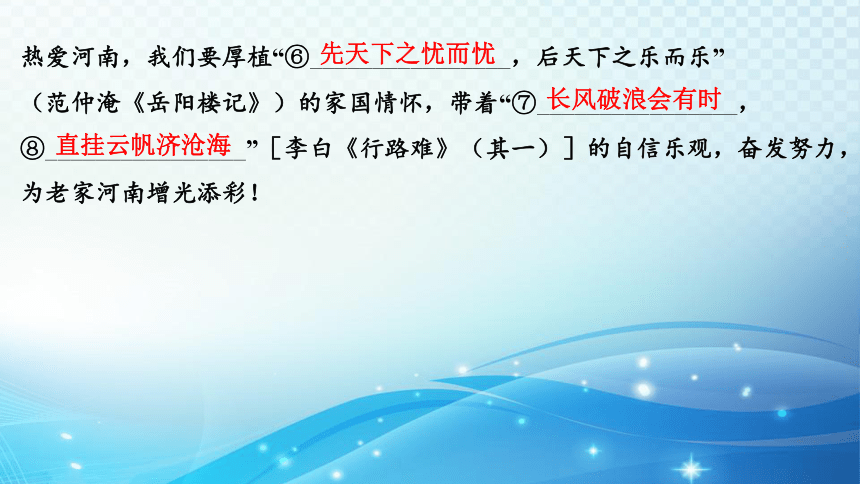 热爱河南，我们要厚植“⑥先天下之忧而忧，后天下之乐而乐”（范仲淹《岳阳楼记》）的家国情怀，带着“⑦长风破浪会有时，⑧直挂云帆济沧海”［李白《行路难》（其一）］的自信乐观，奋发努力，为老家河南增光添彩！